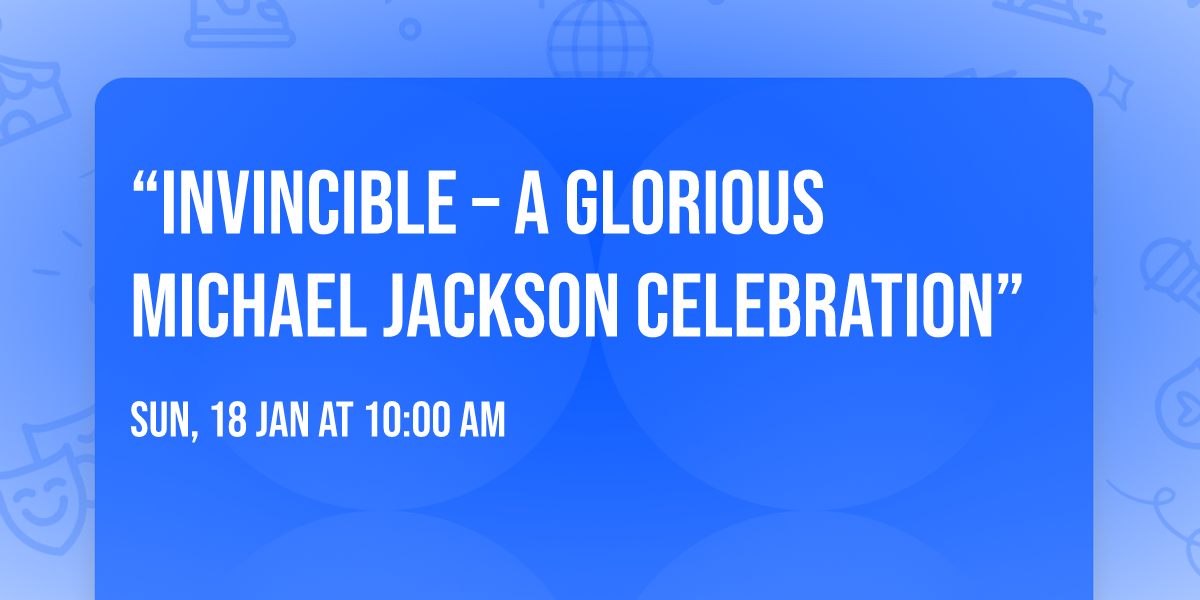 “INVINCIBLE – A GLORIOUS MICHAEL JACKSON CELEBRATION”

SUN, 18 JAN AT 10:00 AM